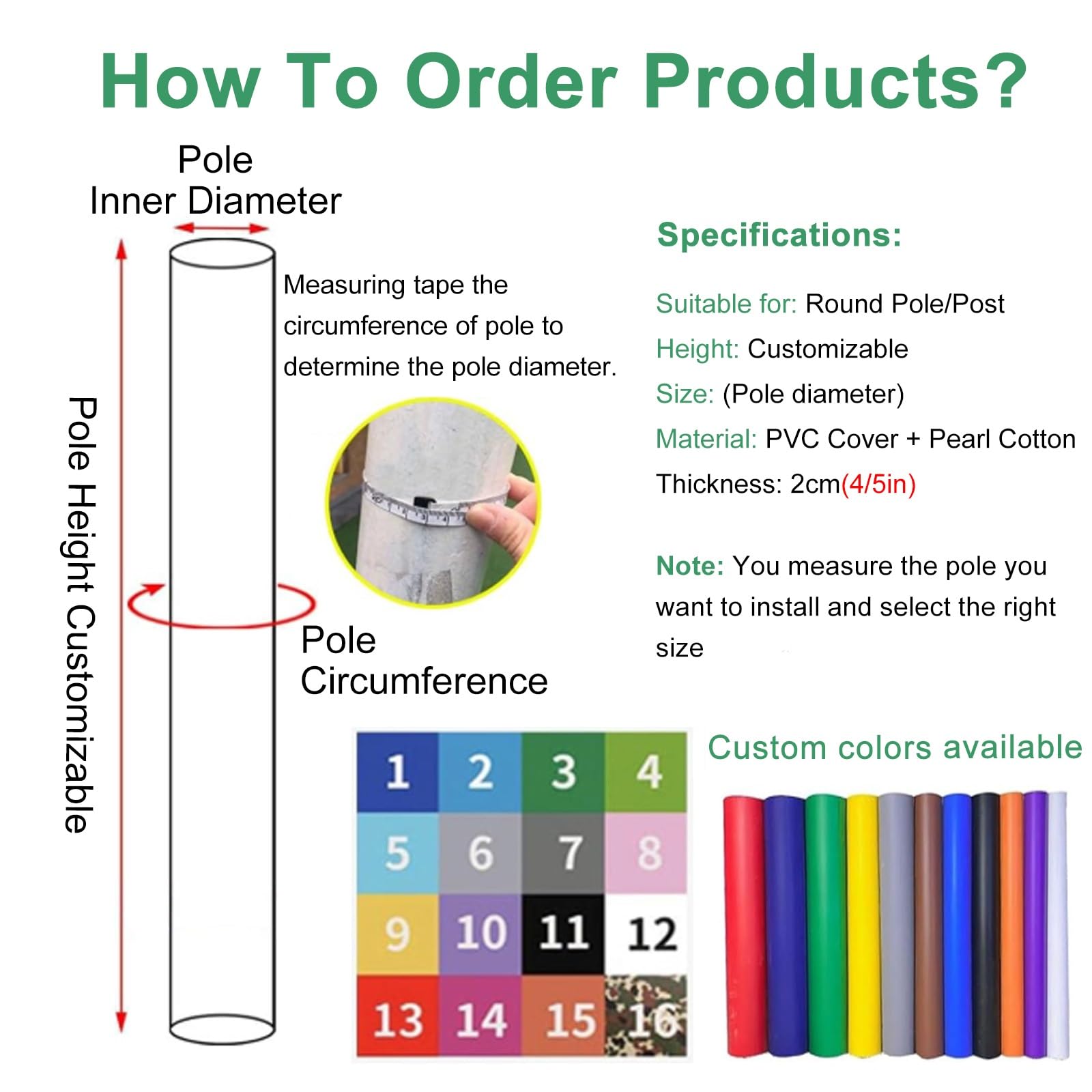 How To Order Products?

Pole Inner Diameter

Pole Height Customizable

Measuring tape the circumference of pole to determine the pole diameter.

Pole Circumference

Specifications:

Suitable for: Round Pole/Post

Height: Customizable

Size: (Pole diameter)

Material: PVC Cover + Pearl Cotton

Thickness: 2cm(4/5in)

Note: You measure the pole you want to install and select the right size

| 1 | 2 | 3 | 4 |
|---|---|---|---|
| 5 | 6 | 7 | 8 |
| 9 | 10 | 11 | 12 |
| 13 | 14 | 15 | 16 |

Custom colors available